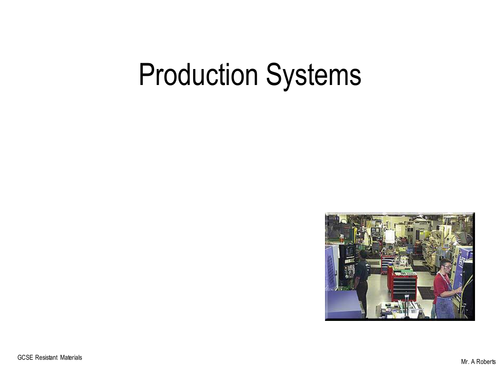 Production Systems

GCSE Resistant Materials

Mr. A Roberts